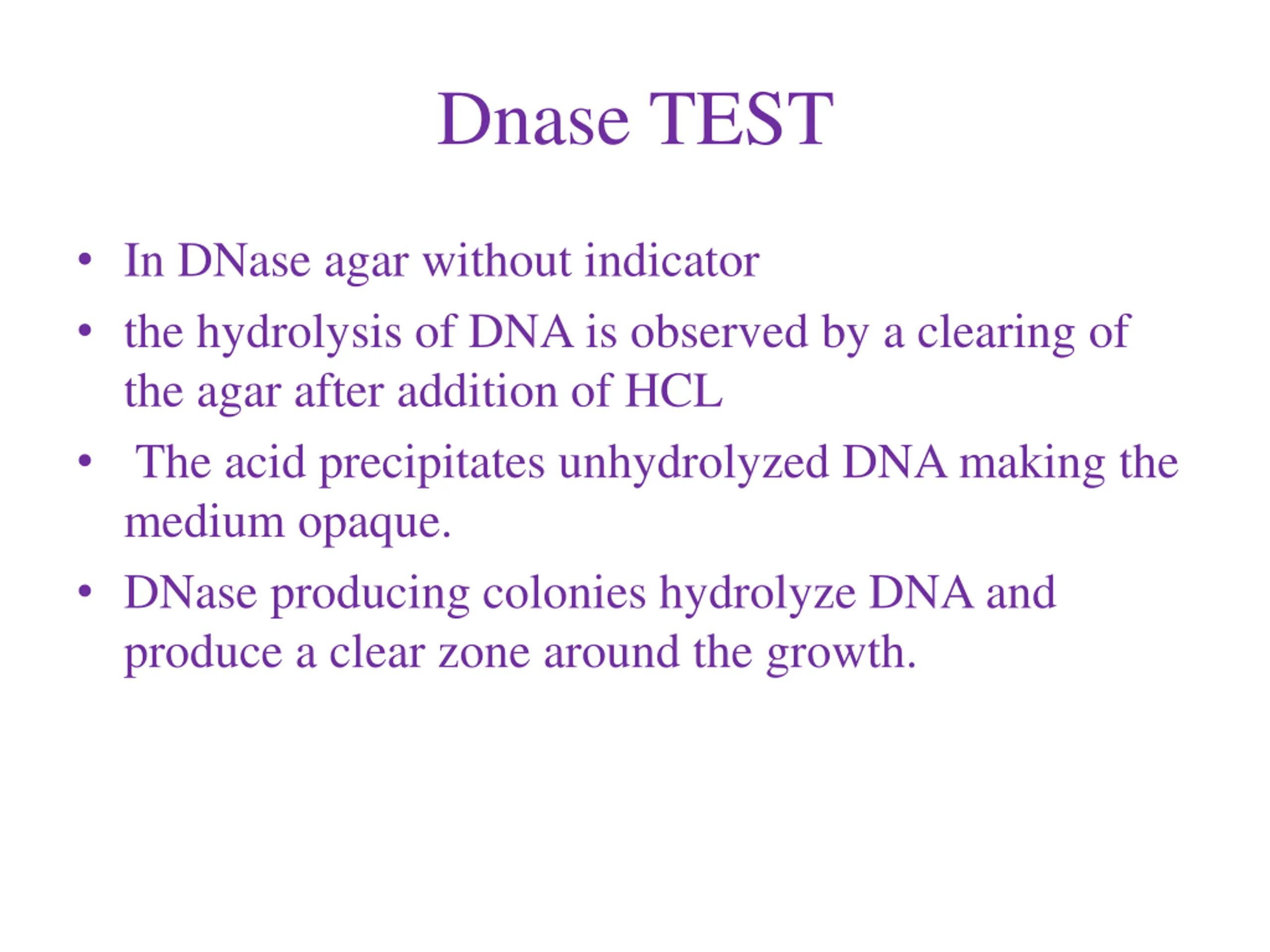 Dnase TEST

• In DNase agar without indicator
• the hydrolysis of DNA is observed by a clearing of the agar after addition of HCL
• The acid precipitates unhydrolyzed DNA making the medium opaque.
• DNase producing colonies hydrolyze DNA and produce a clear zone around the growth.